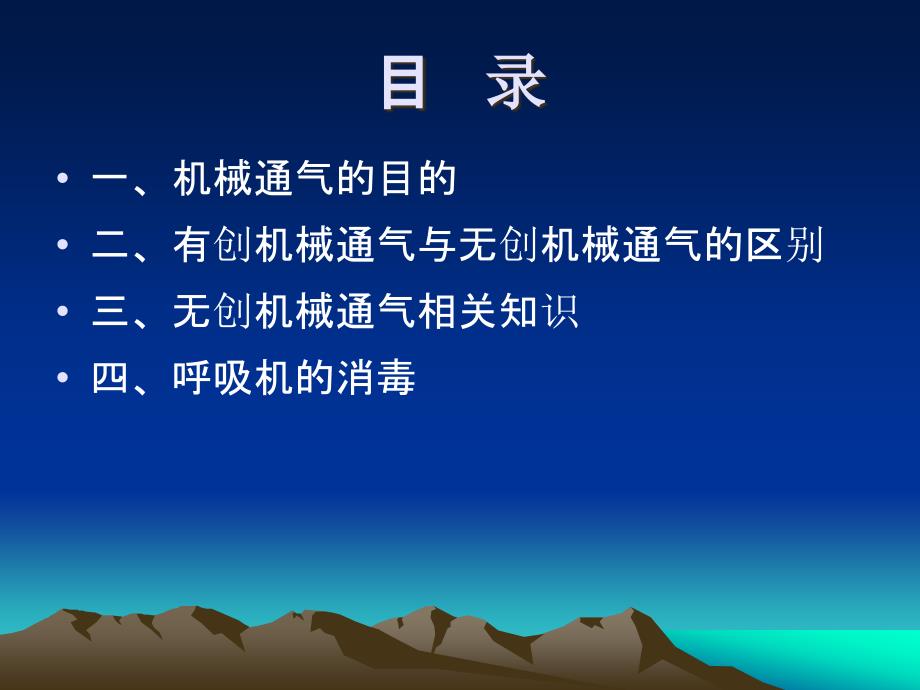 目 录

• 一、机械通气的目的
• 二、有创机械通气与无创机械通气的区别
• 三、无创机械通气相关知识
• 四、呼吸机的消毒